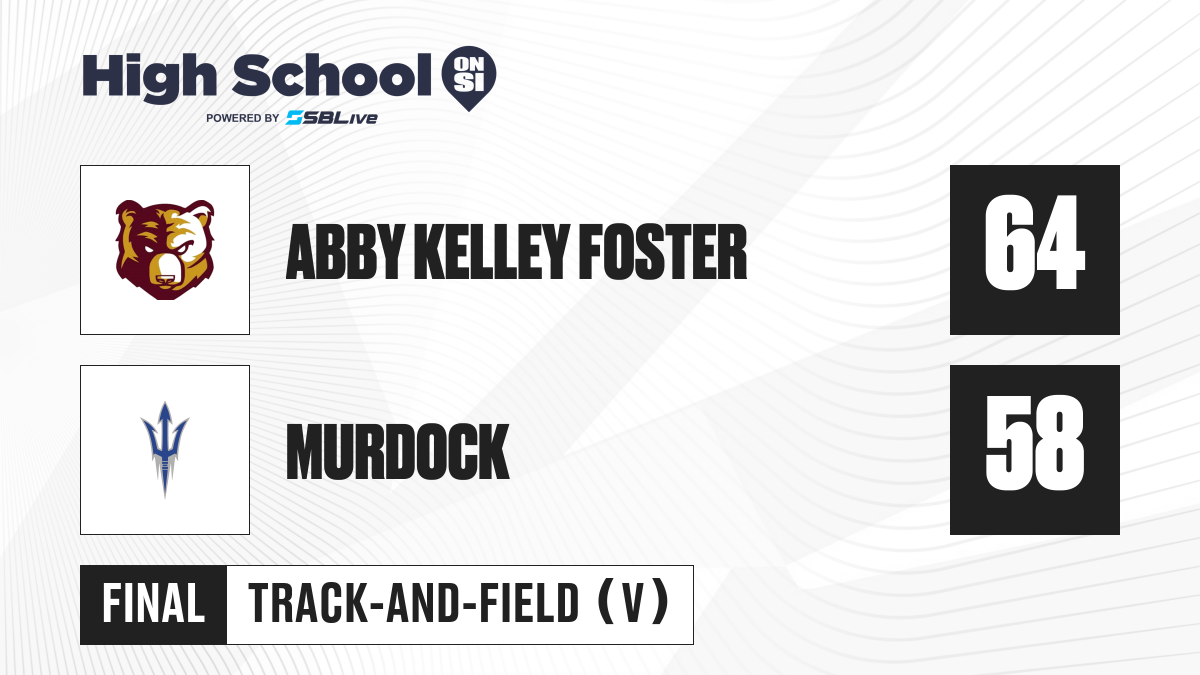 High School ON SI
POWERED BY SBLive

ABBY KELLEY FOSTER
64

MURDOCK
58

FINAL
TRACK-AND-FIELD (V)